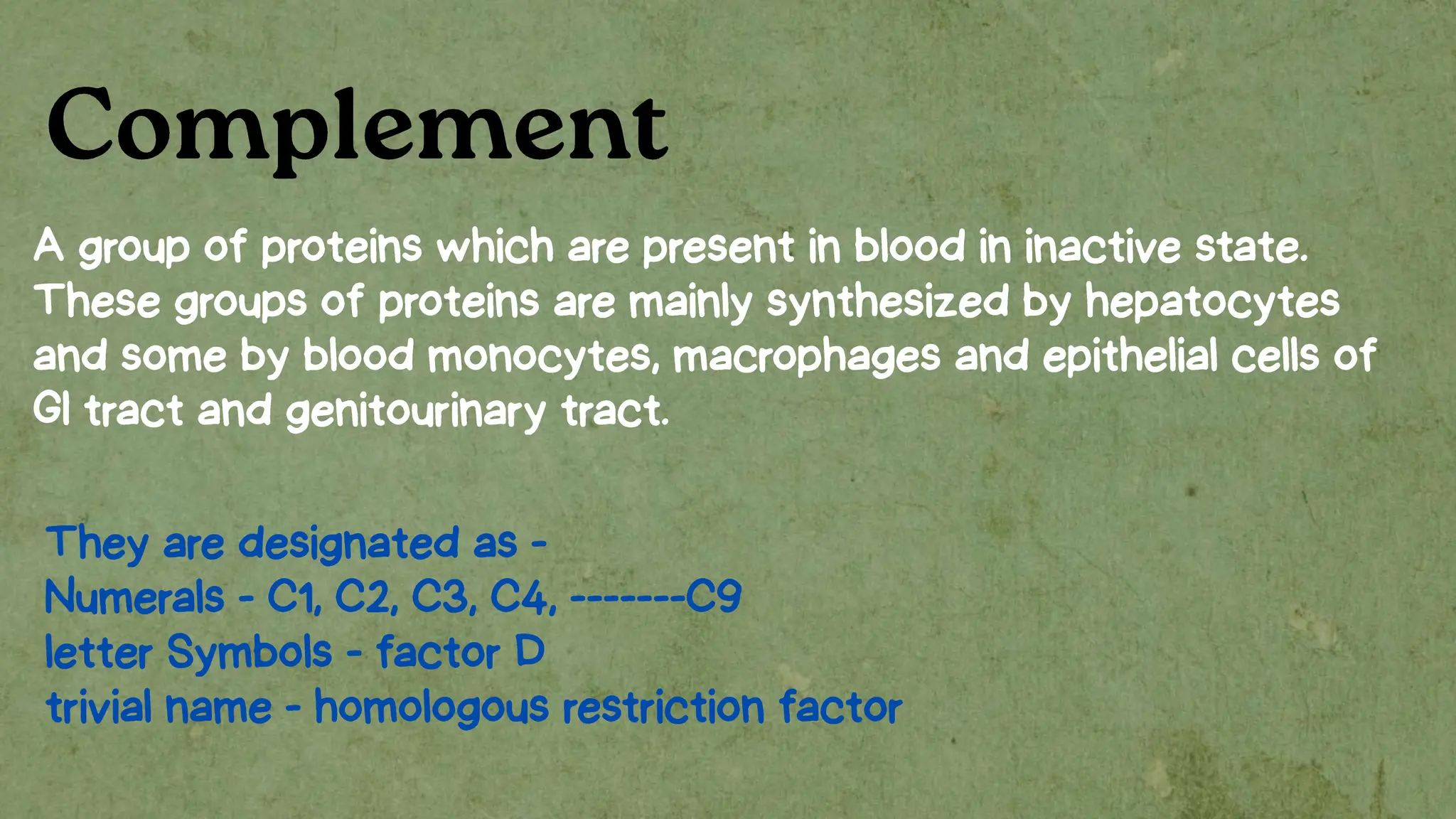 Complement

A group of proteins which are present in blood in inactive state. These groups of proteins are mainly synthesized by hepatocytes and some by blood monocytes, macrophages and epithelial cells of GI tract and genitourinary tract.

They are designated as -
Numerals - C1, C2, C3, C4, -------C9
letter Symbols - factor D
trivial name - homologous restriction factor